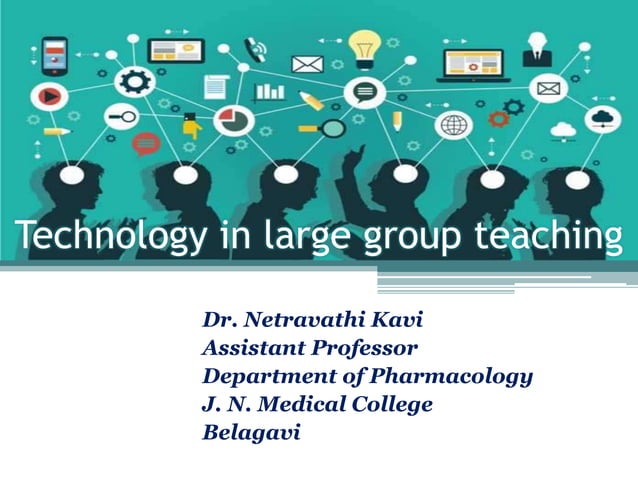 Technology in large group teaching

Dr. Netravathi Kavi
Assistant Professor
Department of Pharmacology
J. N. Medical College
Belagavi